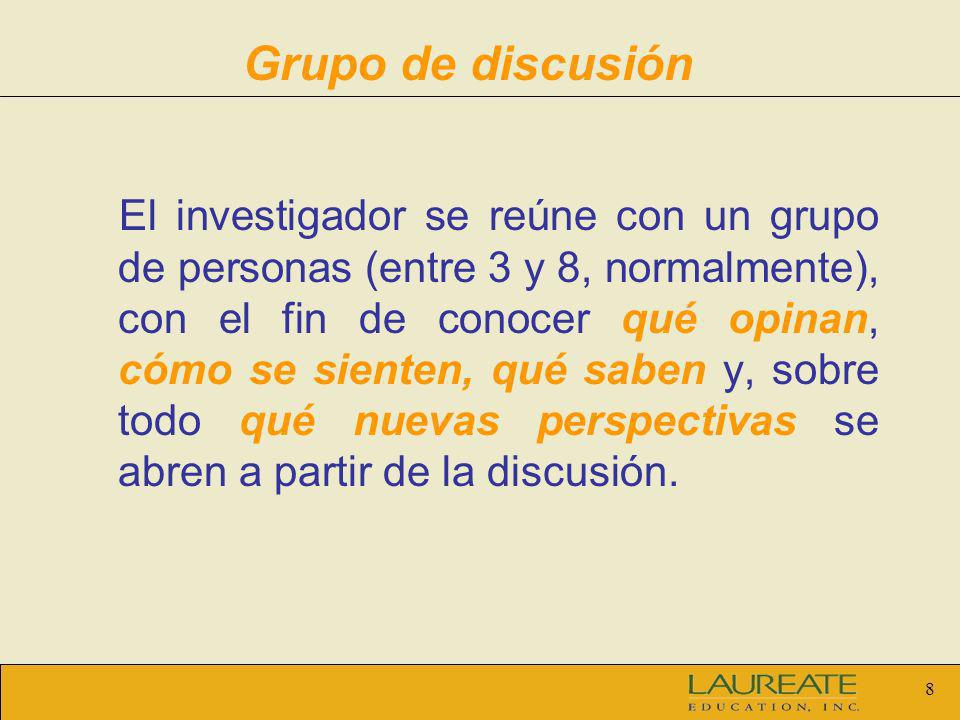 Grupo de discusión

El investigador se reúne con un grupo de personas (entre 3 y 8, normalmente), con el fin de conocer qué opinan, cómo se sienten, qué saben y, sobre todo qué nuevas perspectivas se abren a partir de la discusión.

LAUREATE
EDUCATION, INC.

8